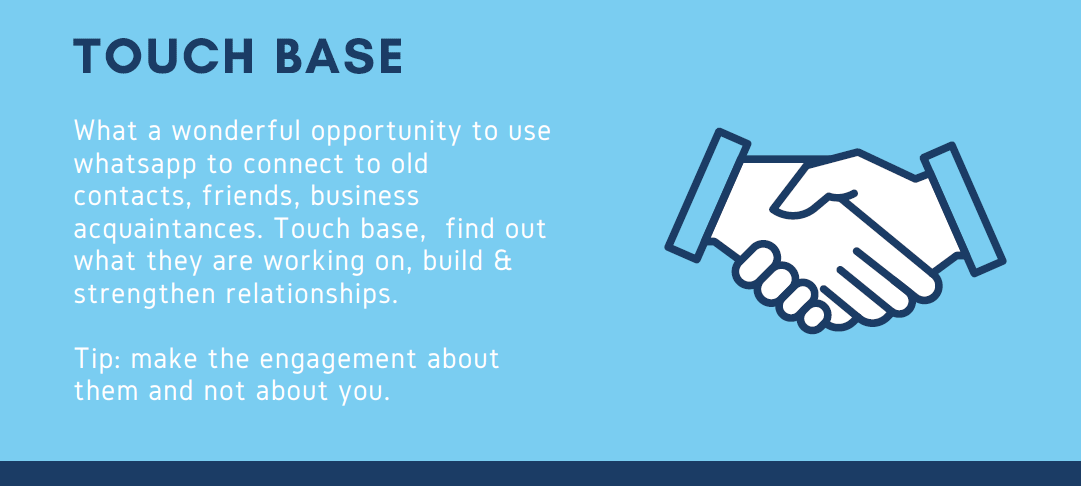 TOUCH BASE

What a wonderful opportunity to use whatsapp to connect to old contacts, friends, business acquaintances. Touch base,  find out what they are working on, build & strengthen relationships.

Tip: make the engagement about them and not about you.